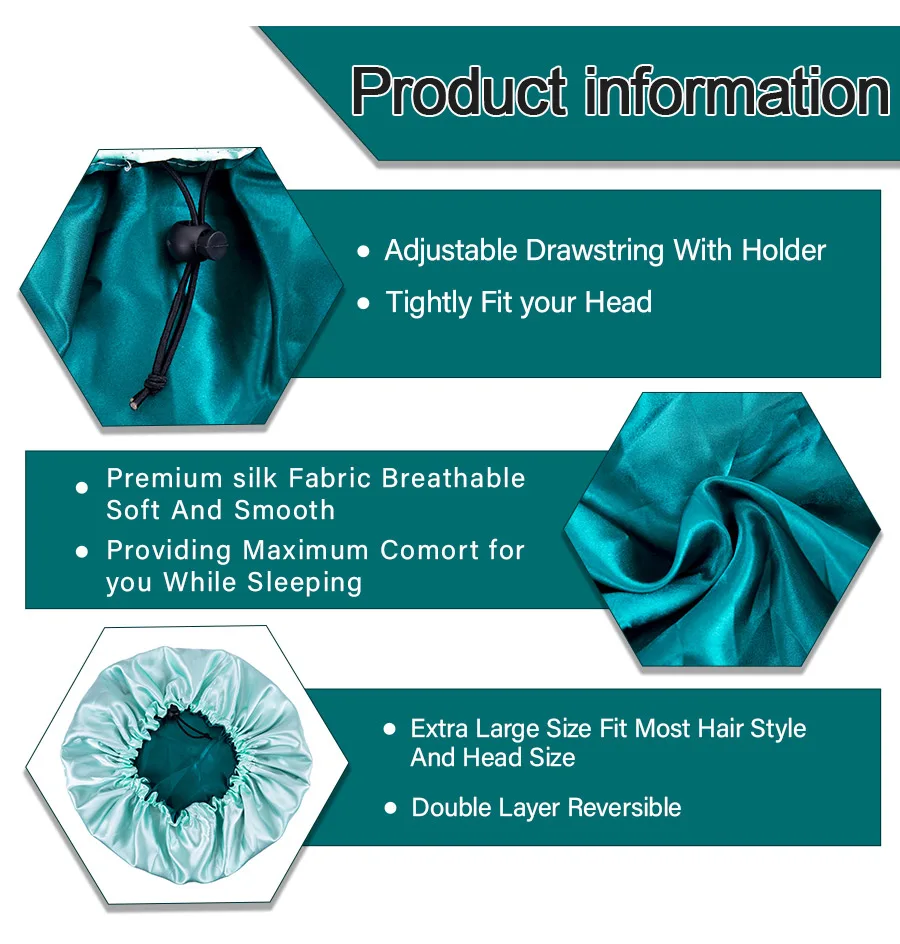 Product information

• Adjustable Drawstring With Holder
• Tightly Fit your Head

• Premium silk Fabric Breathable Soft And Smooth
• Providing Maximum Comort for you While Sleeping

• Extra Large Size Fit Most Hair Style And Head Size
• Double Layer Reversible